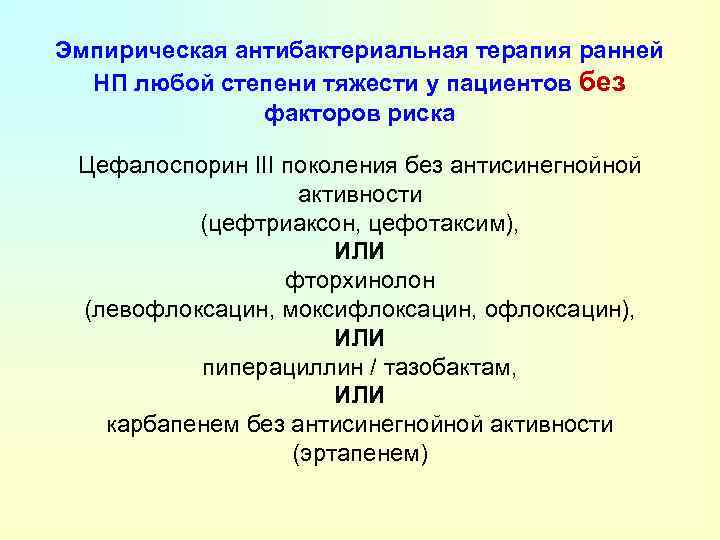 Эмпирическая антибактериальная терапия ранней НП любой степени тяжести у пациентов без факторов риска

Цефалоспорин III поколения без антисинегнойной активности
(цефтриаксон, цефотаксим),
ИЛИ
фторхинолон
(левофлоксацин, моксифлоксацин, офлоксацин),
ИЛИ
пиперациллин / тазобактам,
ИЛИ
карбапенем без антисинегнойной активности
(эртапенем)